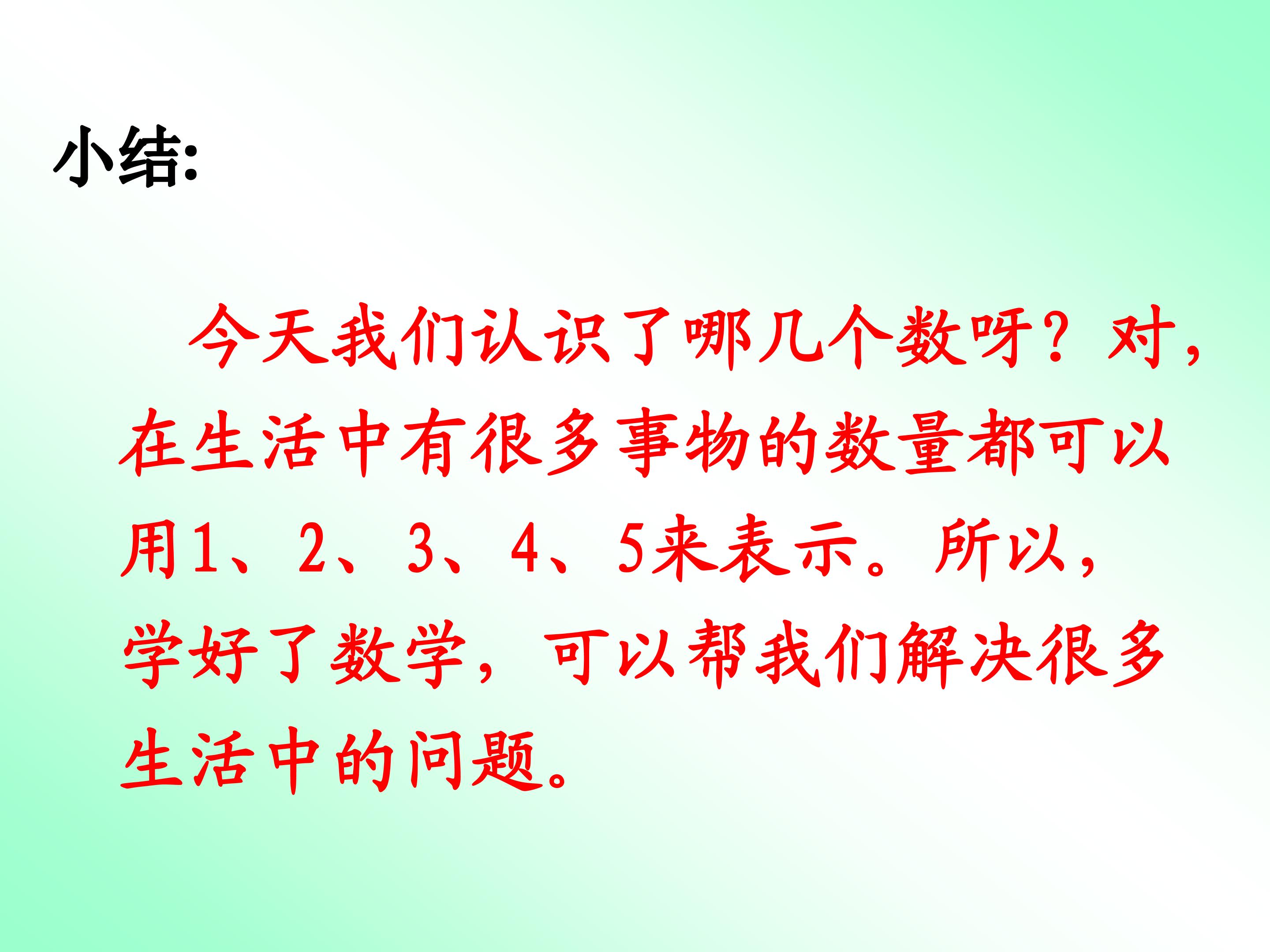 小结:

今天我们认识了哪几个数呀？对，在生活中有很多事物的数量都可以用1、2、3、4、5来表示。所以，学好了数学，可以帮我们解决很多生活中的问题。